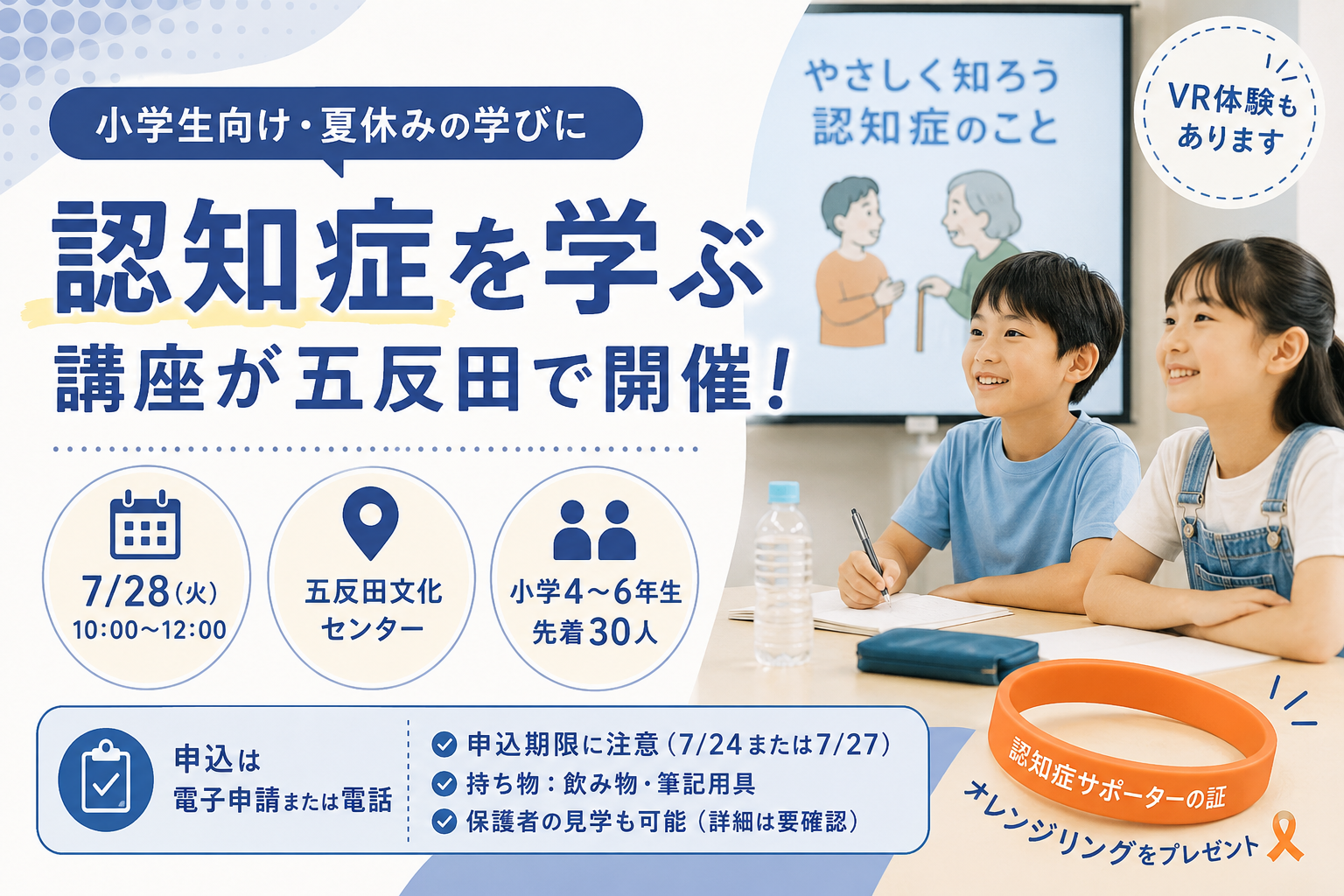 小学生向け・夏休みの学びに

認知症を学ぶ
講座が五反田で開催！

やさしく知ろう
認知症のこと

VR体験も
あります

7/28（火）
10:00〜12:00

五反田文化
センター

小学4〜6年生
先着30人

申込は
電子申請または電話

申込期限に注意（7/24または7/27）
持ち物：飲み物・筆記用具
保護者の見学も可能（詳細は要確認）

認知症サポーターの証

オレンジリングをプレゼント